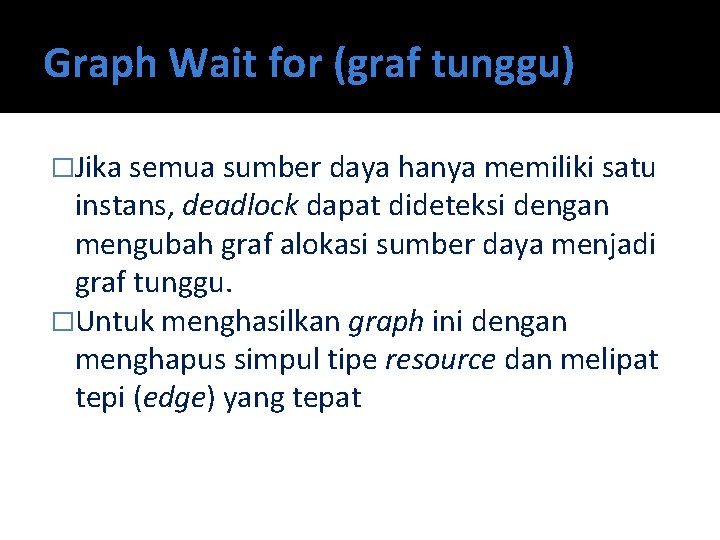 Graph Wait for (graf tunggu)

□Jika semua sumber daya hanya memiliki satu instans, deadlock dapat dideteksi dengan mengubah graf alokasi sumber daya menjadi graf tunggu.

□Untuk menghasilkan graph ini dengan menghapus simpul tipe resource dan melipat tepi (edge) yang tepat